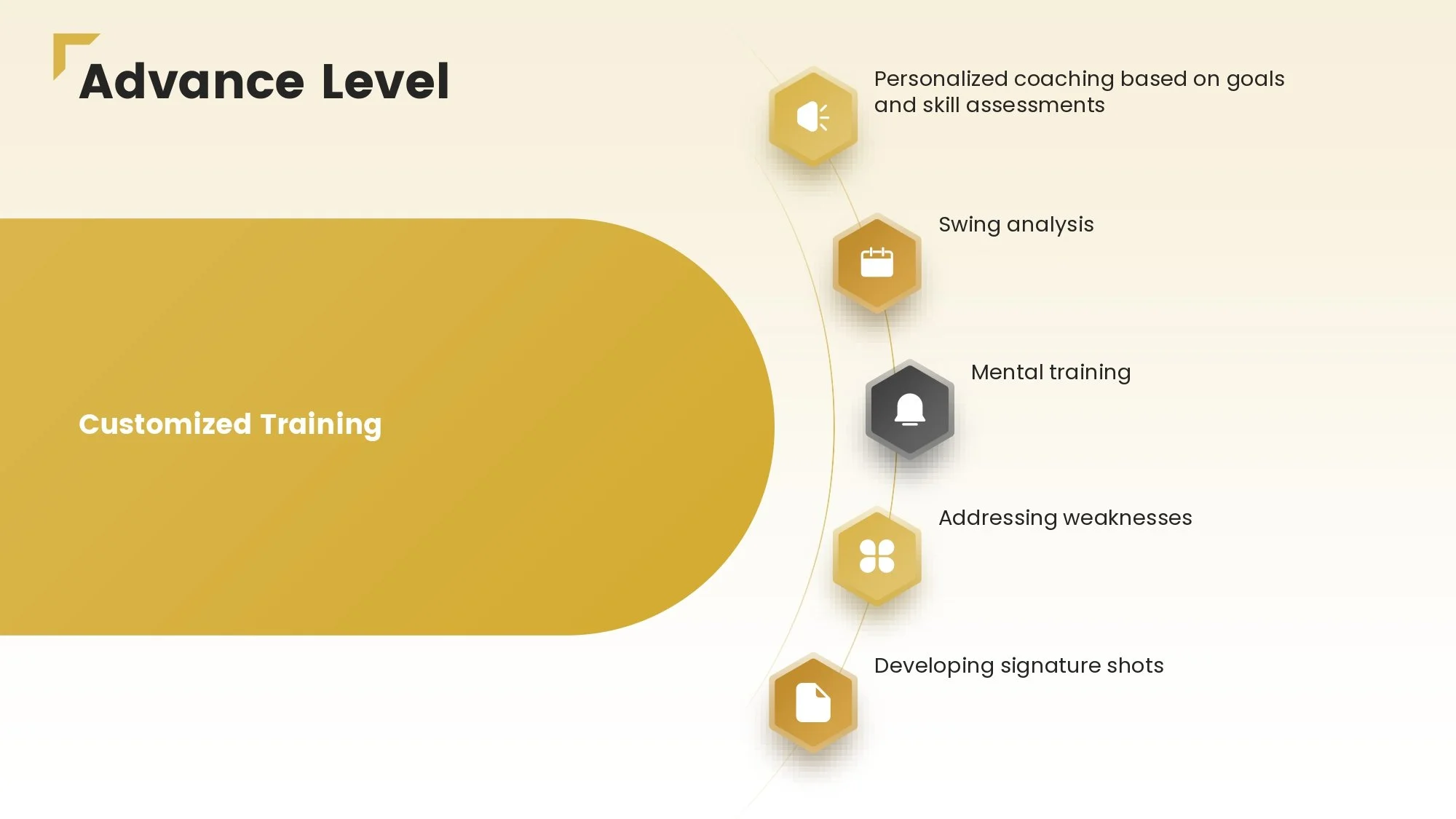 Advance Level

Customized Training

Personalized coaching based on goals and skill assessments

Swing analysis

Mental training

Addressing weaknesses

Developing signature shots